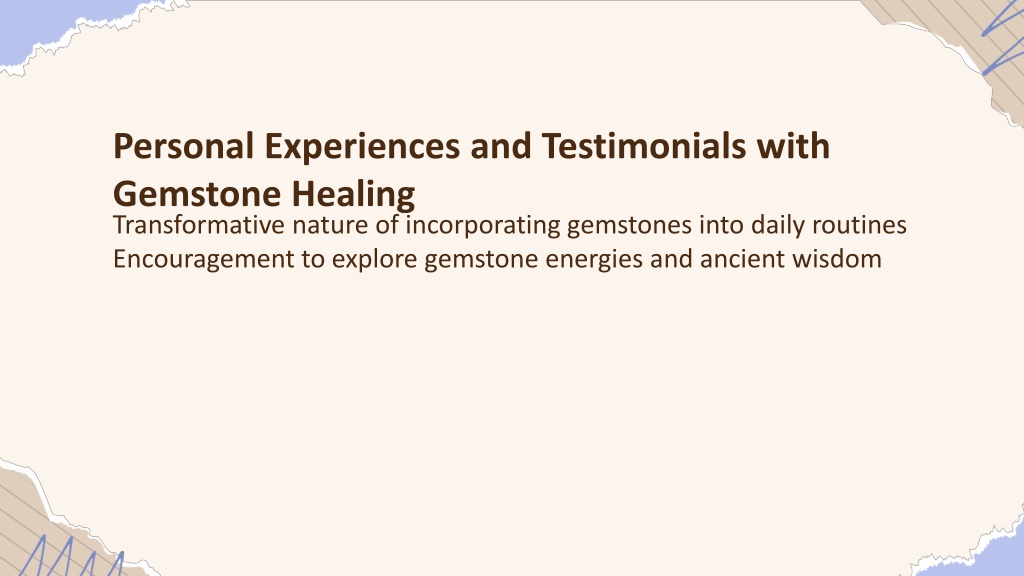 Personal Experiences and Testimonials with Gemstone Healing

Transformative nature of incorporating gemstones into daily routines
Encouragement to explore gemstone energies and ancient wisdom